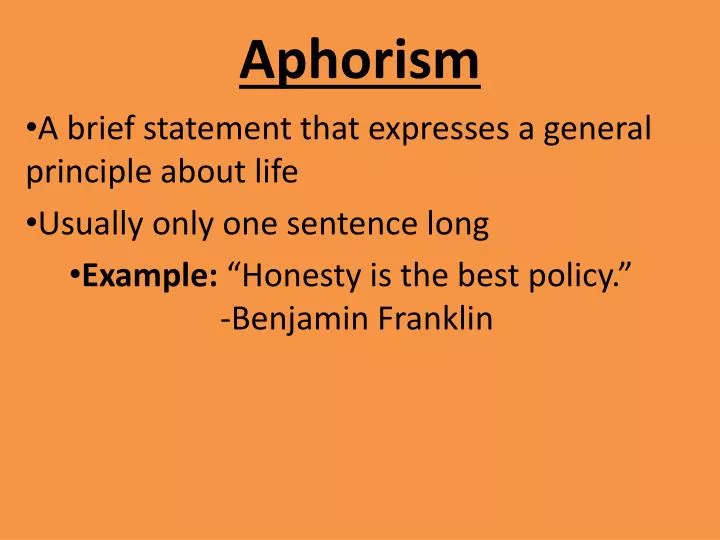 Aphorism

•A brief statement that expresses a general principle about life

•Usually only one sentence long

•Example: “Honesty is the best policy.” -Benjamin Franklin